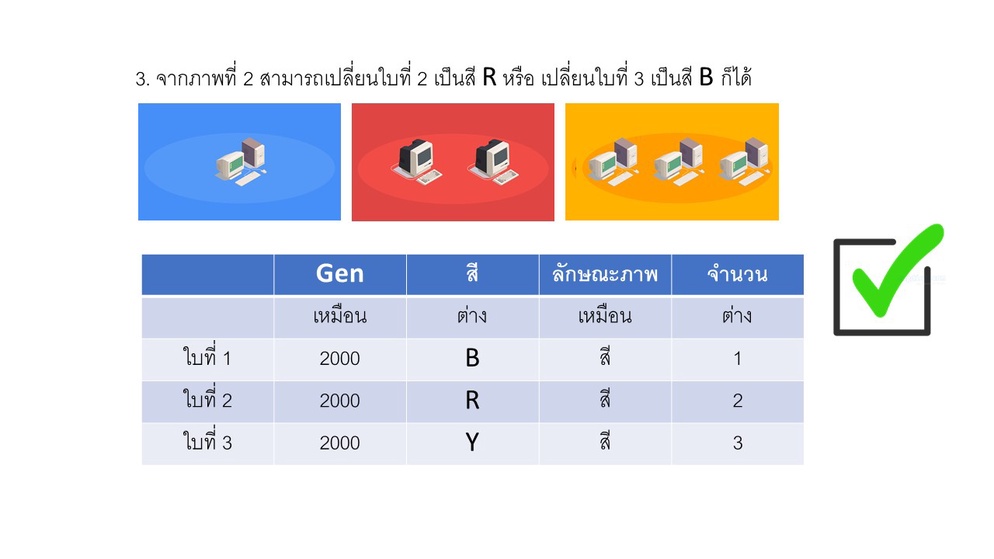 3. จากภาพที่ 2 สามารถเปลี่ยนใบที่ 2 เป็นสี R หรือ เปลี่ยนใบที่ 3 เป็นสี B ก็ได้

|  | Gen | สี | ลักษณะภาพ | จำนวน |
|---|---|---|---|---|
|  | เหมือน | ต่าง | เหมือน | ต่าง |
| ใบที่ 1 | 2000 | B | สี | 1 |
| ใบที่ 2 | 2000 | R | สี | 2 |
| ใบที่ 3 | 2000 | Y | สี | 3 |